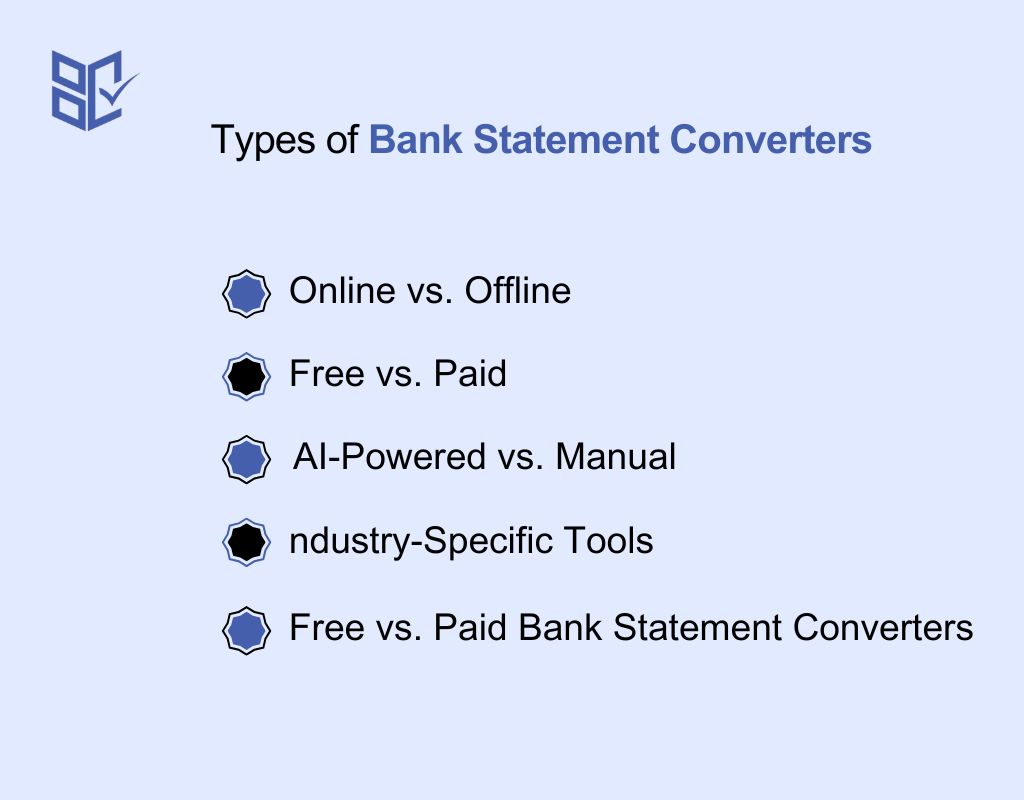 Types of Bank Statement Converters

Online vs. Offline

Free vs. Paid

AI-Powered vs. Manual

ndustry-Specific Tools

Free vs. Paid Bank Statement Converters